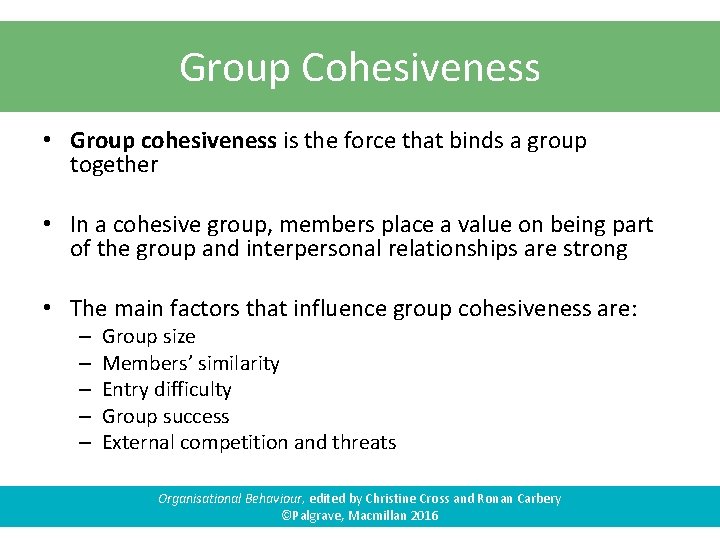 Group Cohesiveness

• Group cohesiveness is the force that binds a group together

• In a cohesive group, members place a value on being part of the group and interpersonal relationships are strong

• The main factors that influence group cohesiveness are:
– Group size
– Members' similarity
– Entry difficulty
– Group success
– External competition and threats

Organisational Behaviour, edited by Christine Cross and Ronan Carbery
©Palgrave, Macmillan 2016